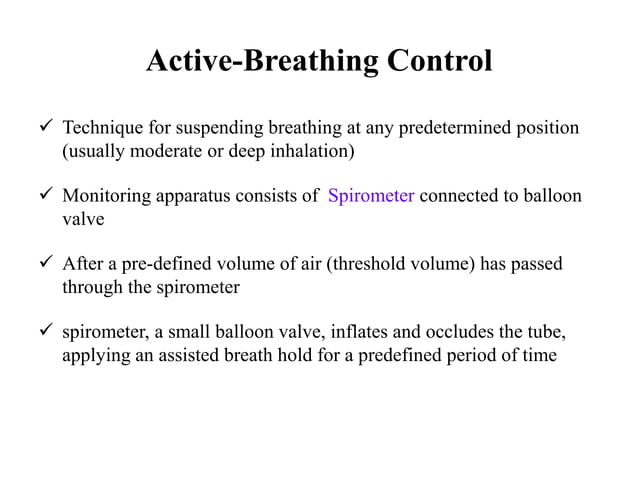 Active-Breathing Control

✓ Technique for suspending breathing at any predetermined position (usually moderate or deep inhalation)

✓ Monitoring apparatus consists of Spirometer connected to balloon valve

✓ After a pre-defined volume of air (threshold volume) has passed through the spirometer

✓ spirometer, a small balloon valve, inflates and occludes the tube, applying an assisted breath hold for a predefined period of time